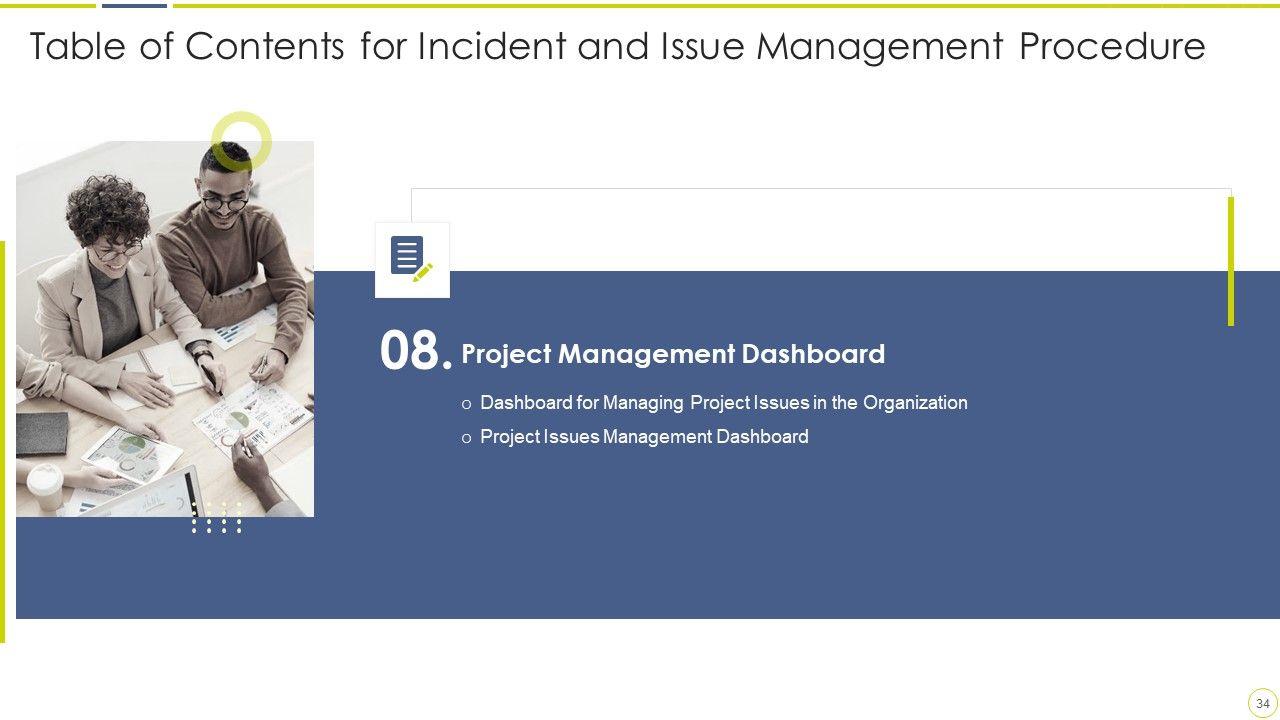 Table of Contents for Incident and Issue Management Procedure

08. Project Management Dashboard

o Dashboard for Managing Project Issues in the Organization

o Project Issues Management Dashboard

34